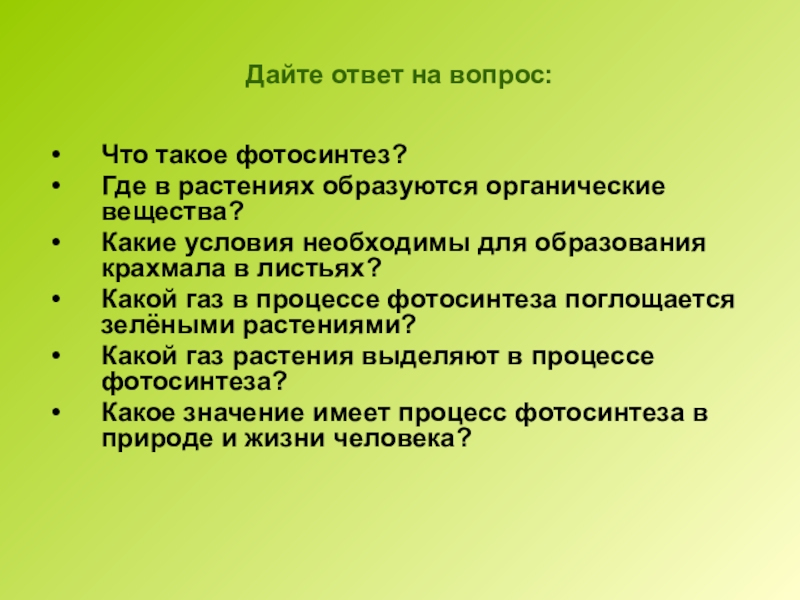 Дайте ответ на вопрос:

• Что такое фотосинтез?
• Где в растениях образуются органические вещества?
• Какие условия необходимы для образования крахмала в листьях?
• Какой газ в процессе фотосинтеза поглощается зелёными растениями?
• Какой газ растения выделяют в процессе фотосинтеза?
• Какое значение имеет процесс фотосинтеза в природе и жизни человека?